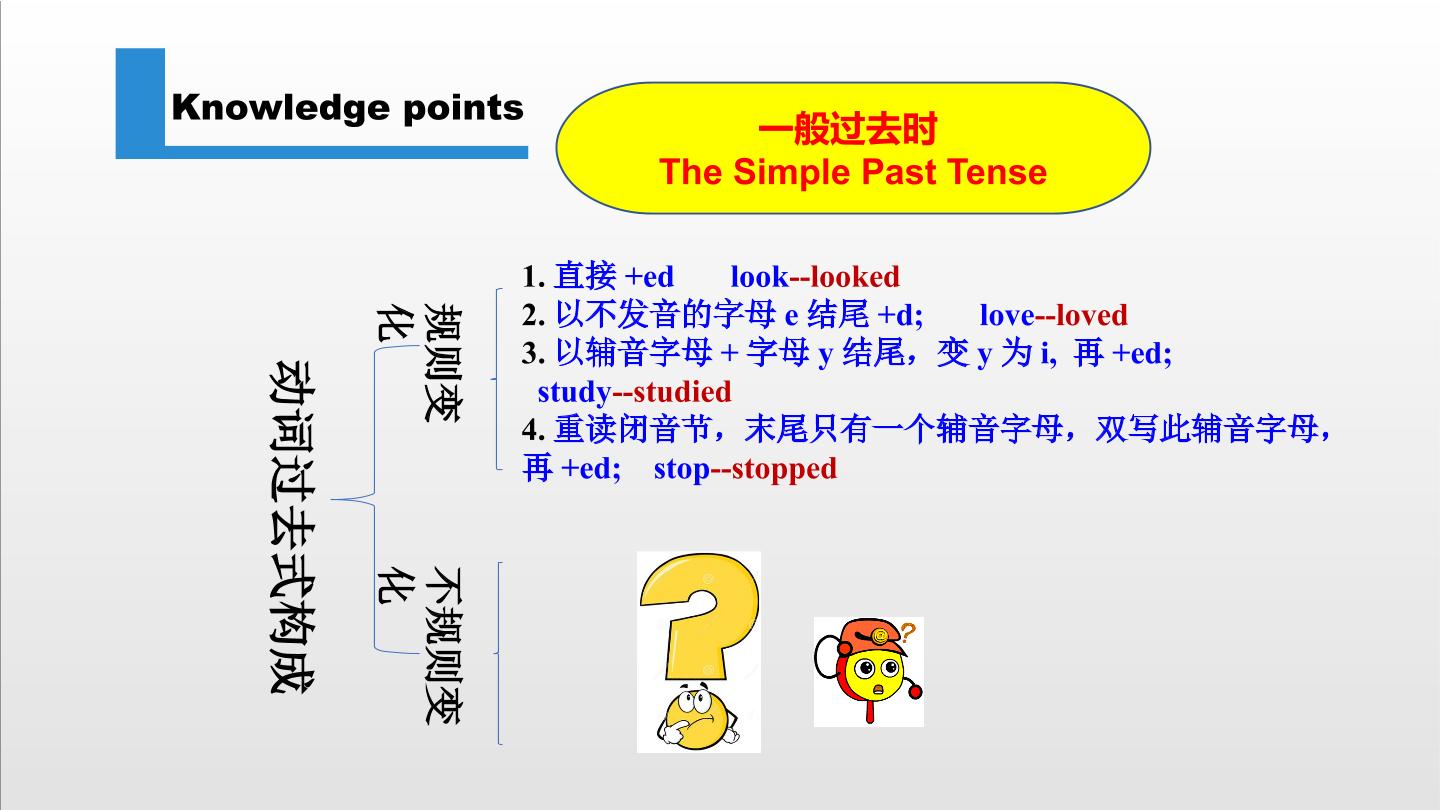 Knowledge points

一般过去时
The Simple Past Tense

动词过去式构成

规则变化

1.直接+ed look--looked
2.以不发音的字母e结尾+d; love--loved
3.以辅音字母+字母y结尾，变y为i，再+ed; study--studied
4.重读闭音节，末尾只有一个辅音字母，双写此辅音字母，再+ed; stop--stopped

不规则变化